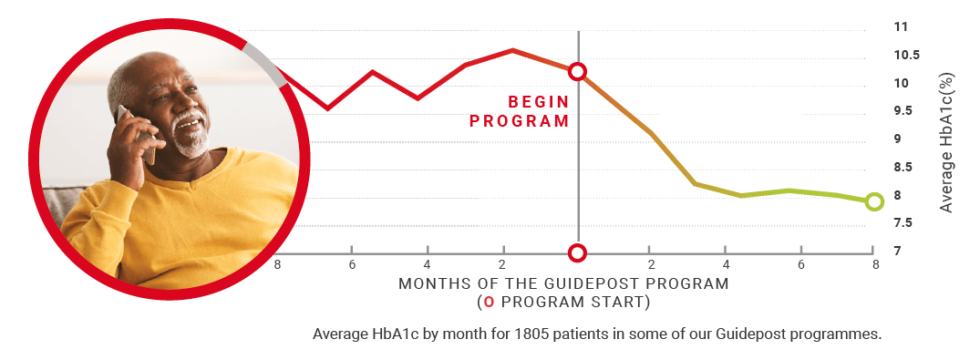 BEGIN PROGRAM

11
10.5
10
9.5
9
8.5
8
7.5
7

Average HbA1c(%)

8 6 4 2 2 4 6 8

MONTHS OF THE GUIDEPOST PROGRAM
(O PROGRAM START)

Average HbA1c by month for 1805 patients in some of our Guidepost programmes.